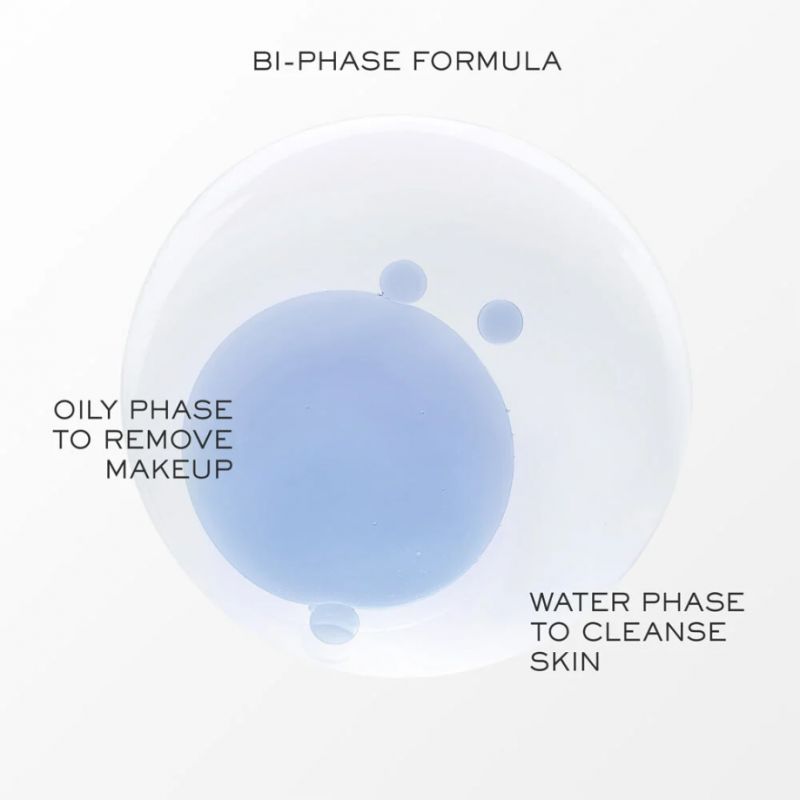 BI-PHASE FORMULA

OILY PHASE
TO REMOVE
MAKEUP

WATER PHASE
TO CLEANSE
SKIN